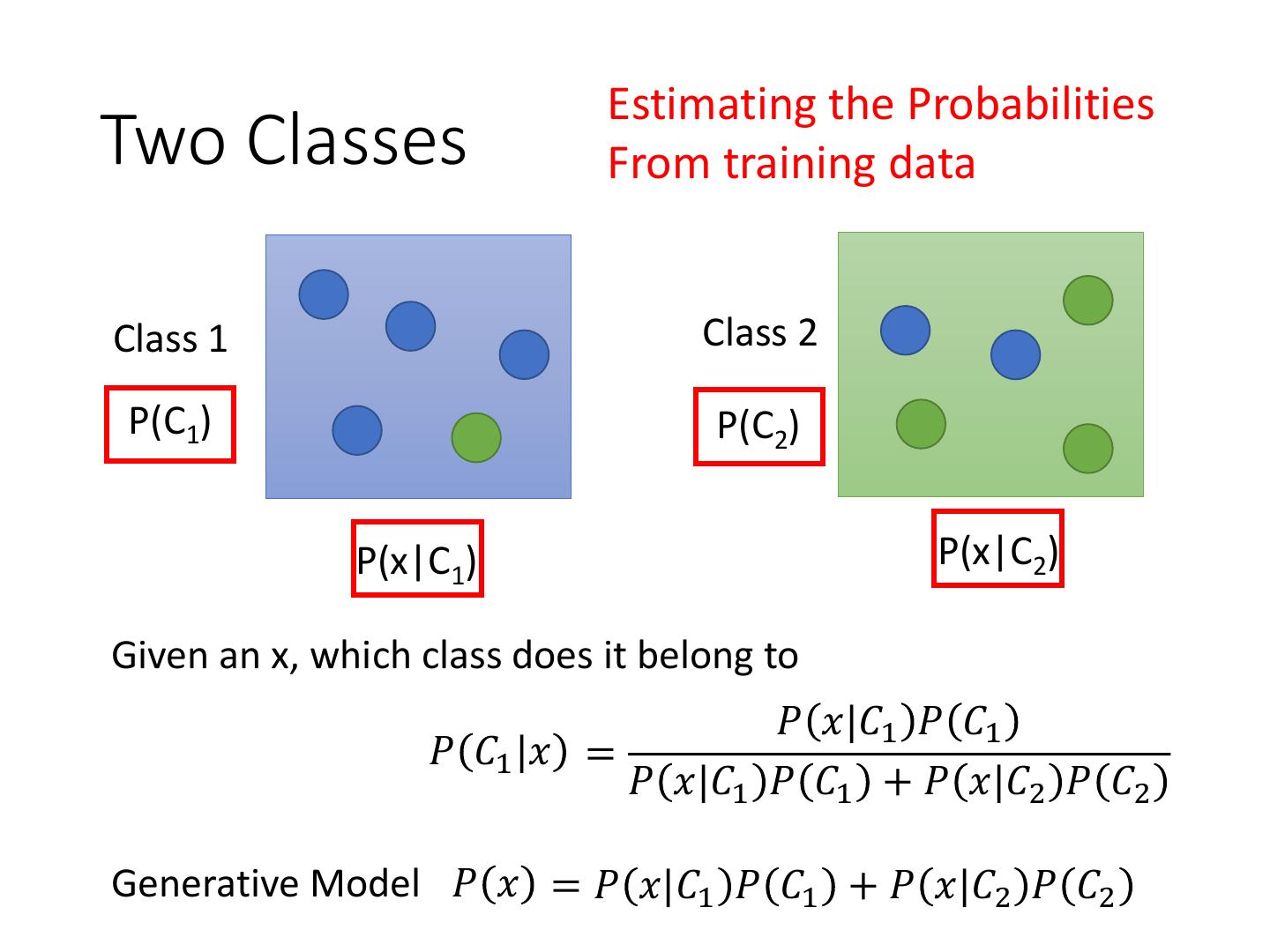 Two Classes

Estimating the Probabilities
From training data

Class 1

$P(C_1)$

$P(x|C_1)$

Class 2

$P(C_2)$

$P(x|C_2)$

Given an x, which class does it belong to

$P(C_1|x) = \frac{P(x|C_1)P(C_1)}{P(x|C_1)P(C_1) + P(x|C_2)P(C_2)}$

Generative Model $P(x) = P(x|C_1)P(C_1) + P(x|C_2)P(C_2)$